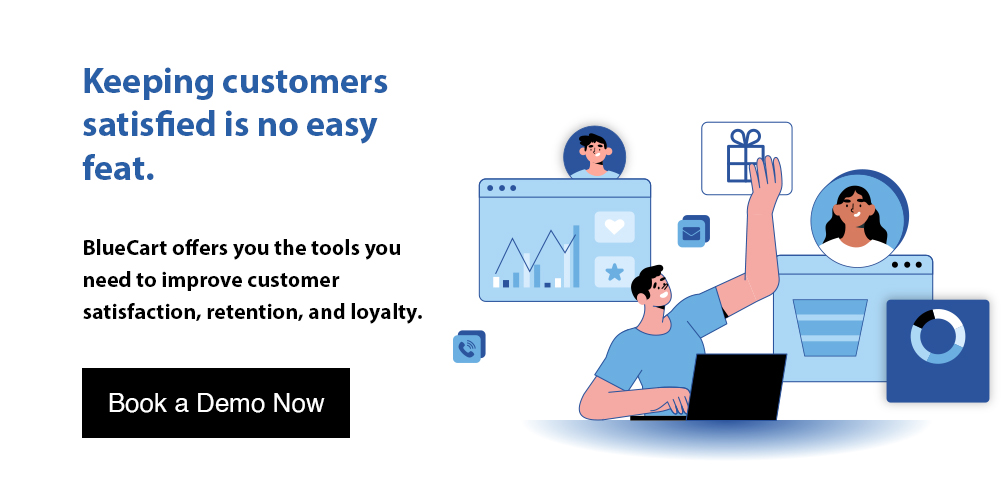 Keeping customers satisfied is no easy feat.

BlueCart offers you the tools you need to improve customer satisfaction, retention, and loyalty.

Book a Demo Now